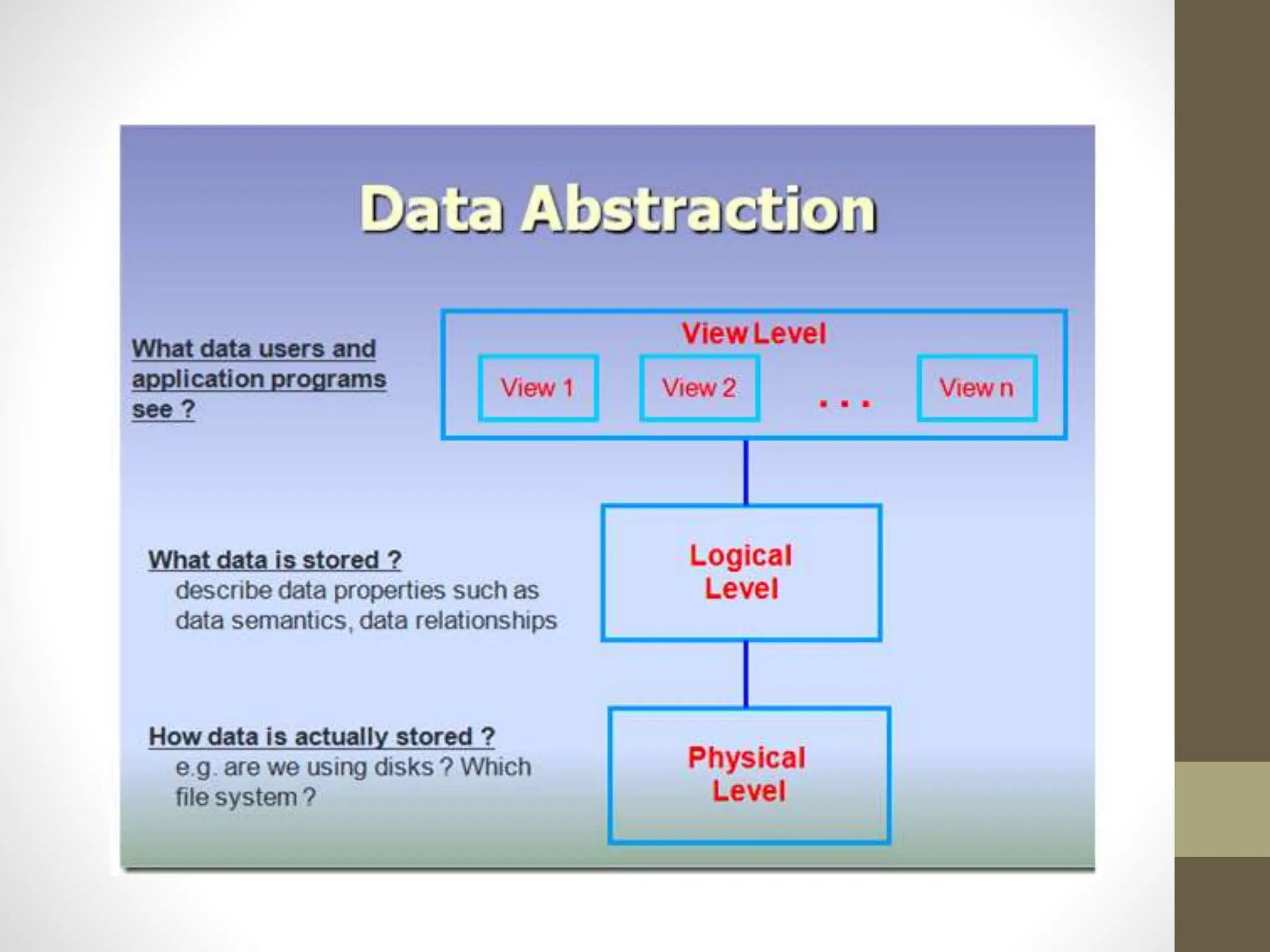 Data Abstraction

What data users and application programs see ?

View Level

View 1

View 2

. . .

View n

What data is stored ?
describe data properties such as data semantics, data relationships

Logical Level

How data is actually stored ?
e.g. are we using disks ? Which file system ?

Physical Level